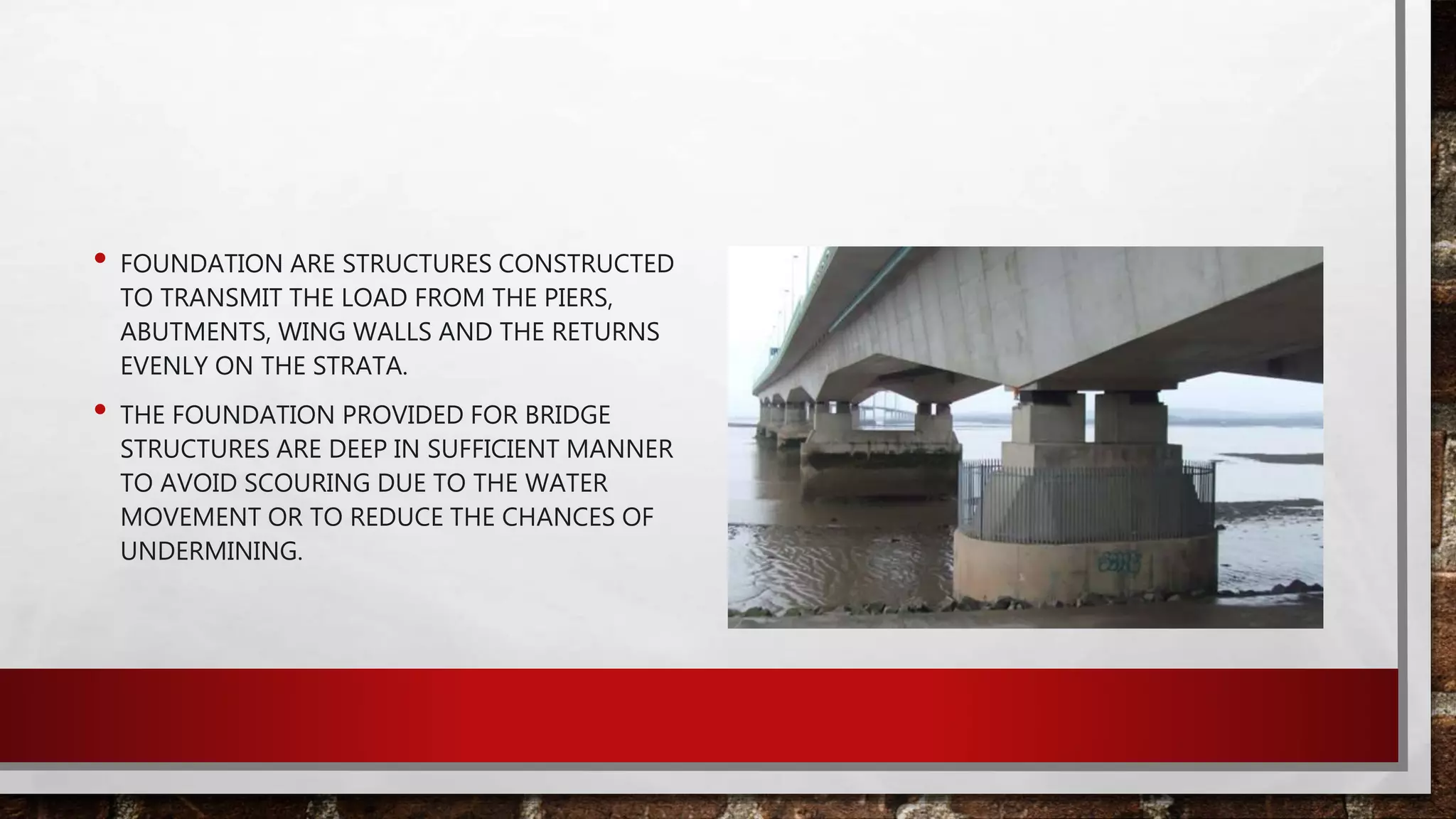 • FOUNDATION ARE STRUCTURES CONSTRUCTED TO TRANSMIT THE LOAD FROM THE PIERS, ABUTMENTS, WING WALLS AND THE RETURNS EVENLY ON THE STRATA.

• THE FOUNDATION PROVIDED FOR BRIDGE STRUCTURES ARE DEEP IN SUFFICIENT MANNER TO AVOID SCOURING DUE TO THE WATER MOVEMENT OR TO REDUCE THE CHANCES OF UNDERMINING.